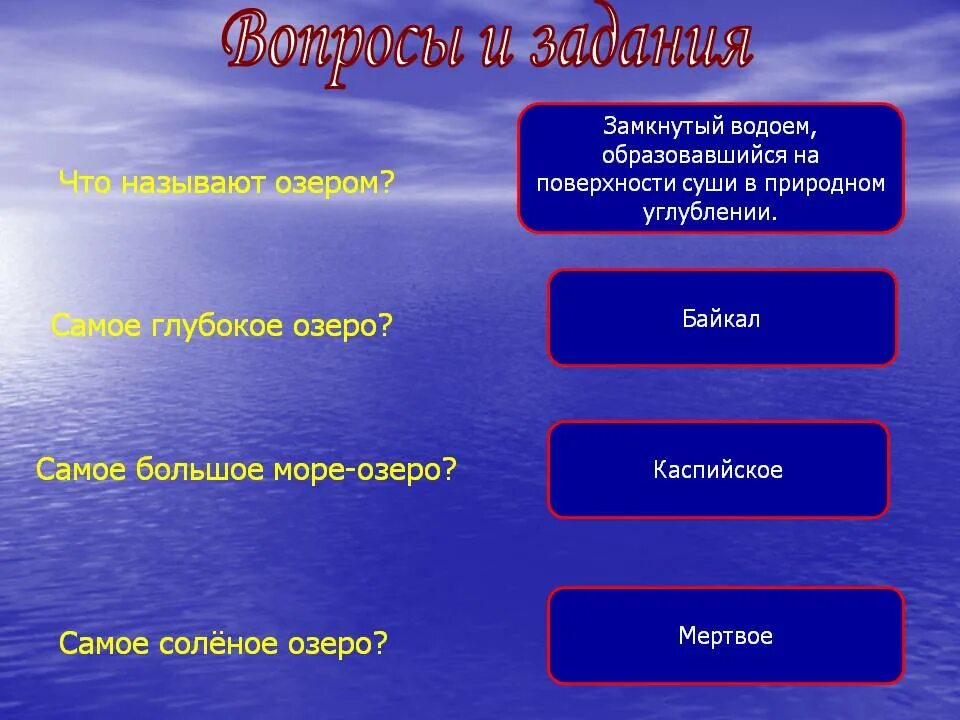 Вопросы и задания

Что называют озером?

Замкнутый водоем, образовавшийся на поверхности суши в природном углублении.

Самое глубокое озеро?

Байкал

Самое большое море-озеро?

Каспийское

Самое солёное озеро?

Мертвое